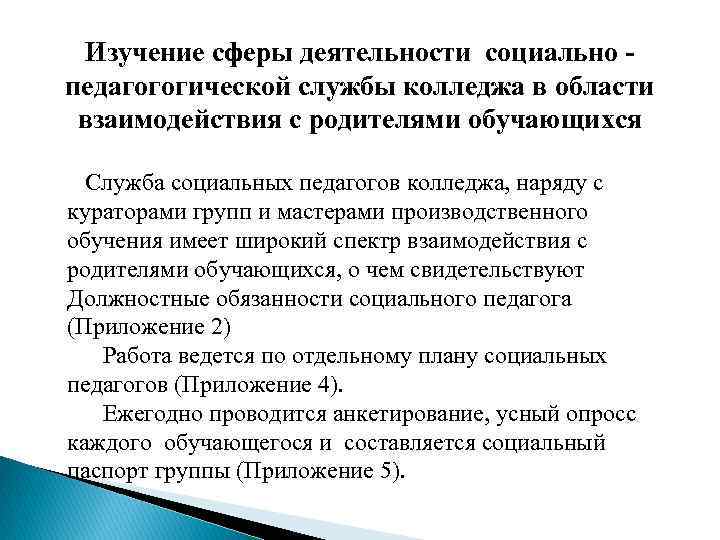 Изучение сферы деятельности социально - педагогогической службы колледжа в области взаимодействия с родителями обучающихся

Служба социальных педагогов колледжа, наряду с кураторами групп и мастерами производственного обучения имеет широкий спектр взаимодействия с родителями обучающихся, о чем свидетельствуют Должностные обязанности социального педагога (Приложение 2)

Работа ведется по отдельному плану социальных педагогов (Приложение 4).

Ежегодно проводится анкетирование, усный опросс каждого обучающегося и составляется социальный паспорт группы (Приложение 5).